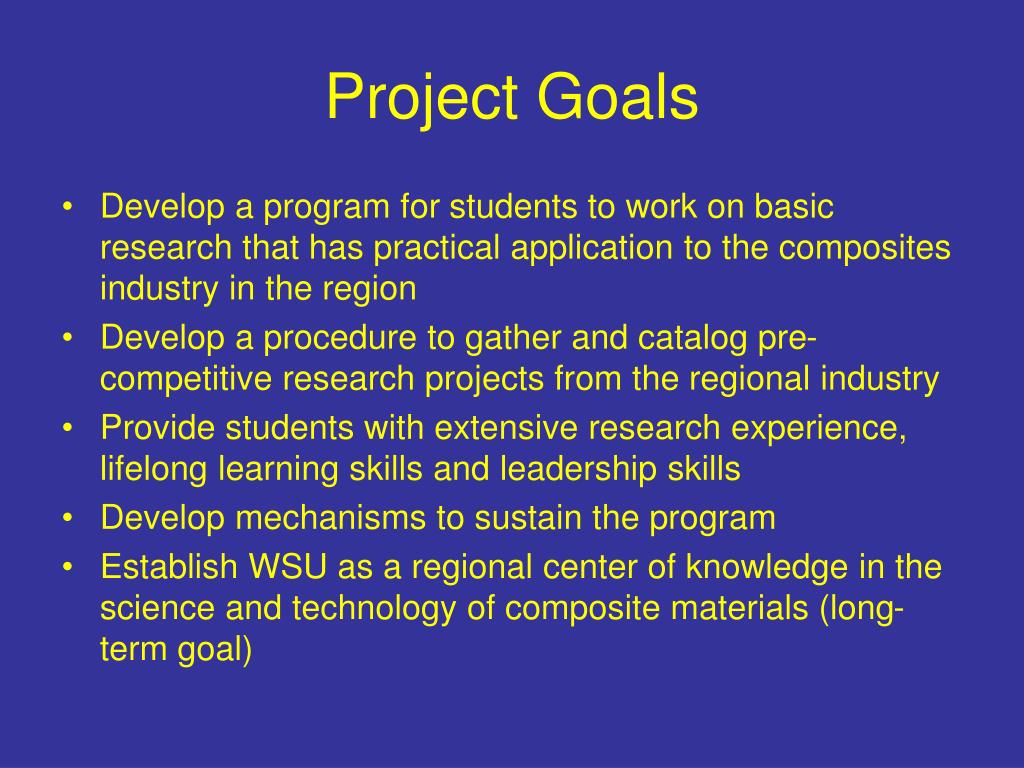 Project Goals

• Develop a program for students to work on basic research that has practical application to the composites industry in the region
• Develop a procedure to gather and catalog pre-competitive research projects from the regional industry
• Provide students with extensive research experience, lifelong learning skills and leadership skills
• Develop mechanisms to sustain the program
• Establish WSU as a regional center of knowledge in the science and technology of composite materials (long-term goal)